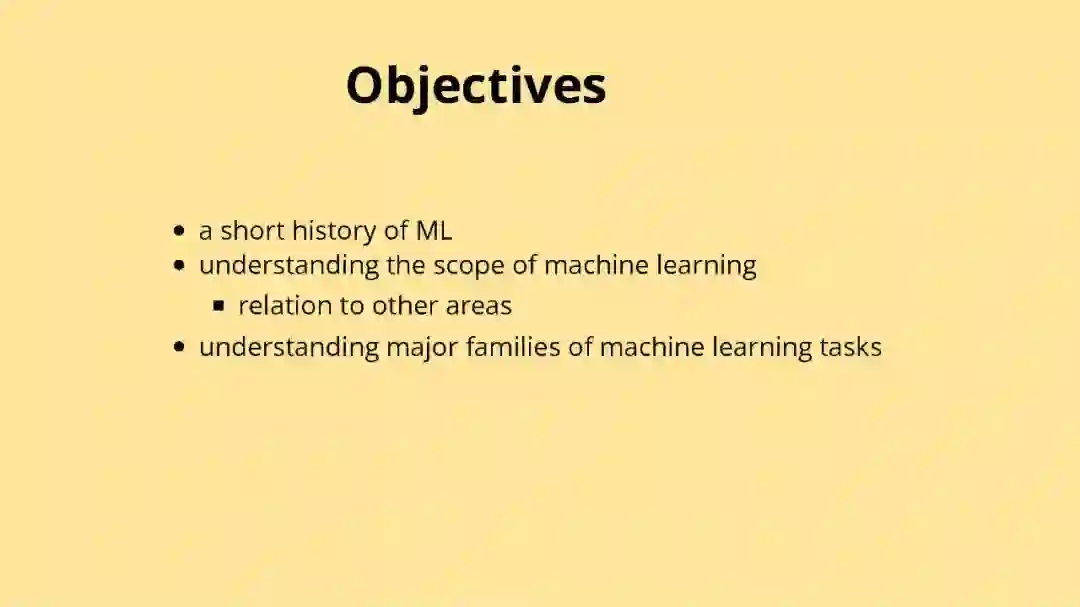 Objectives

- a short history of ML
- understanding the scope of machine learning
  - relation to other areas
- understanding major families of machine learning tasks